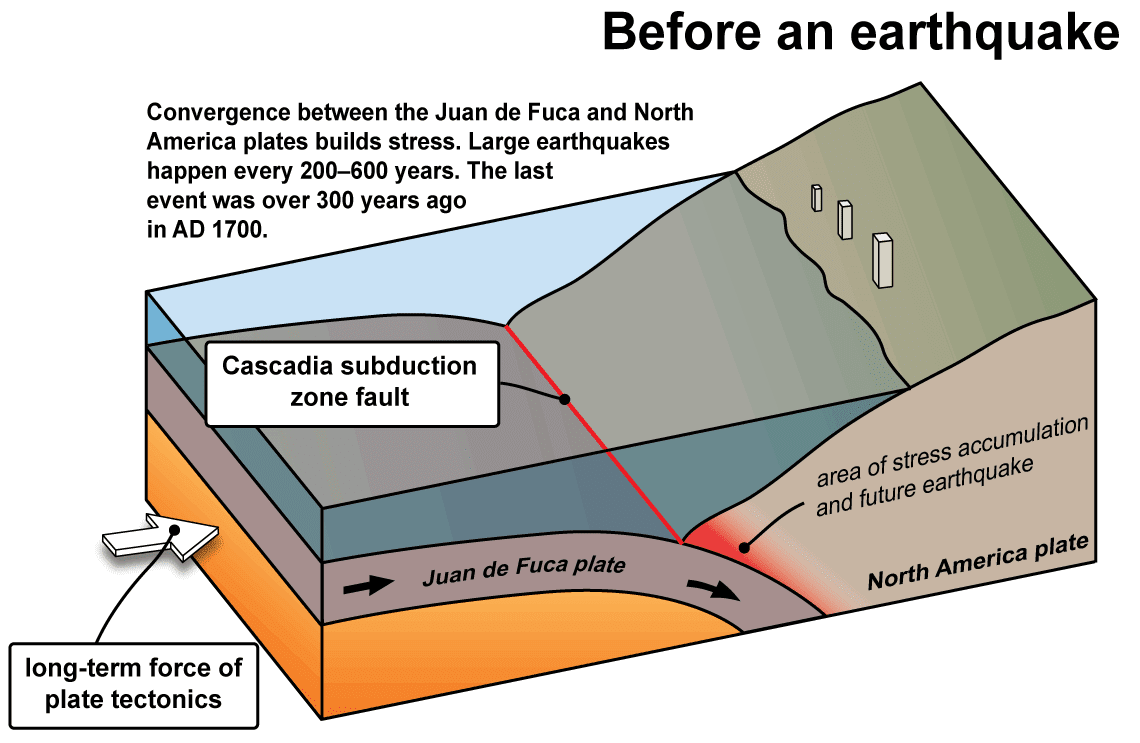 Before an earthquake

Convergence between the Juan de Fuca and North America plates builds stress. Large earthquakes happen every 200–600 years. The last event was over 300 years ago in AD 1700.

Cascadia subduction zone fault

area of stress accumulation and future earthquake

Juan de Fuca plate

North America plate

long-term force of plate tectonics